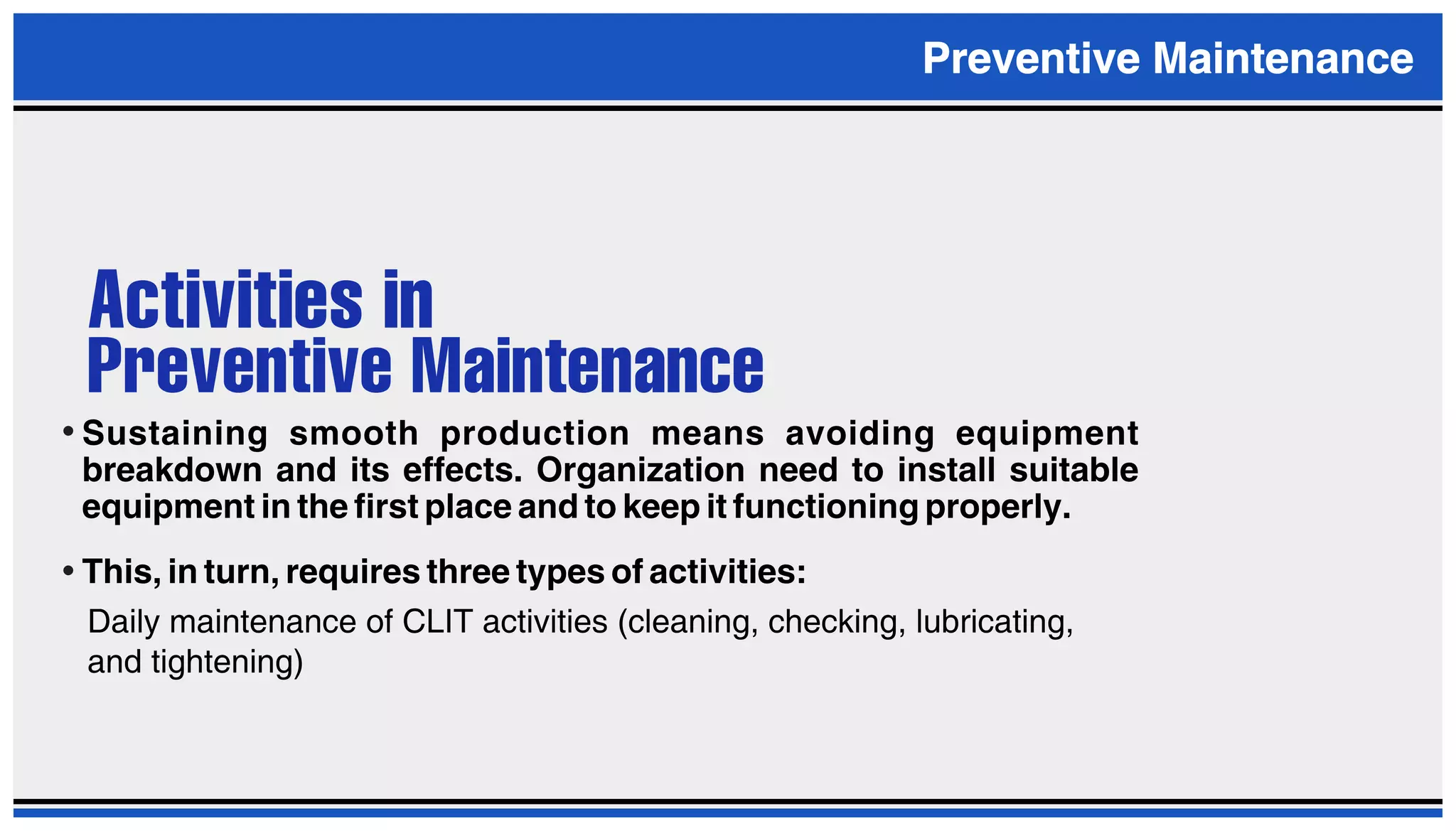 Preventive Maintenance

Activities in Preventive Maintenance

• Sustaining smooth production means avoiding equipment breakdown and its effects. Organization need to install suitable equipment in the first place and to keep it functioning properly.

• This, in turn, requires three types of activities:

Daily maintenance of CLIT activities (cleaning, checking, lubricating, and tightening)